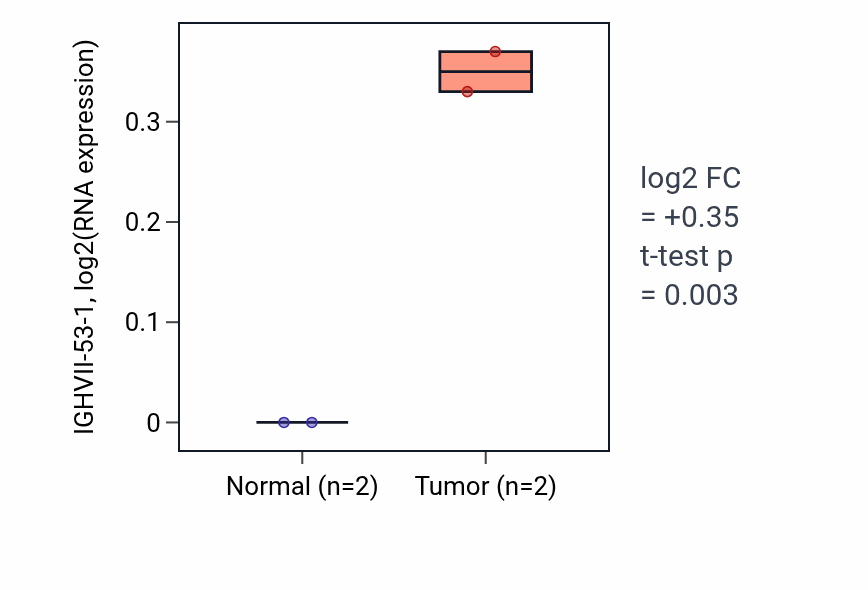 IGHVII-53-1, log2(RNA expression)

0.3
0.2
0.1
0

Normal (n=2)
Tumor (n=2)

log2 FC
= +0.35
t-test p
= 0.003